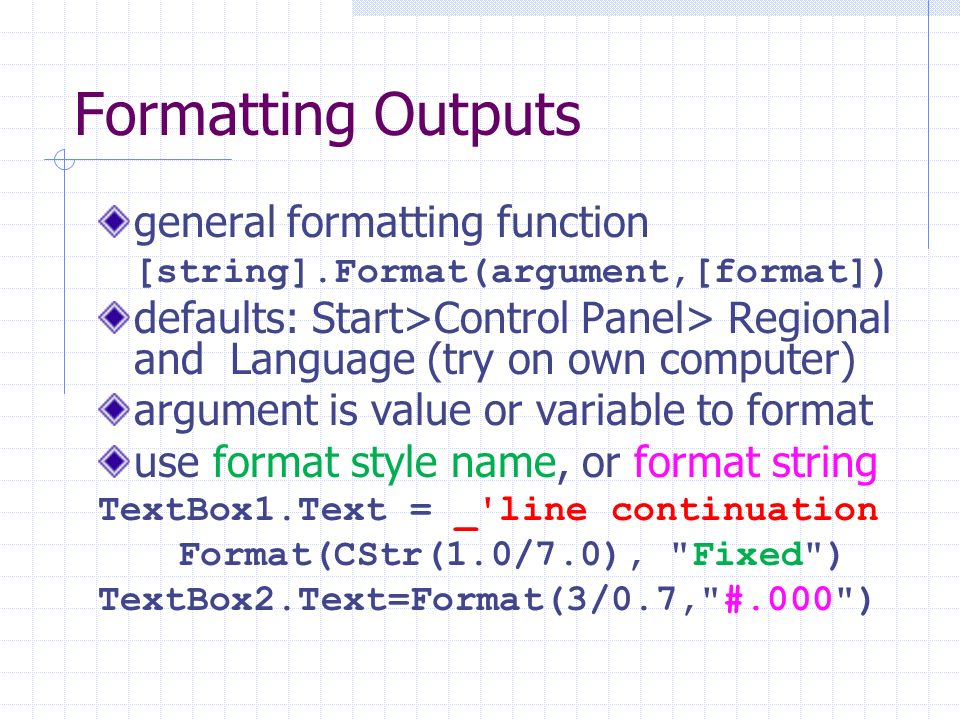 Formatting Outputs

general formatting function
[string].Format(argument,[format])

defaults: Start>Control Panel> Regional and Language (try on own computer)

argument is value or variable to format

use format style name, or format string

TextBox1.Text = _'line continuation
Format(CStr(1.0/7.0), "Fixed")
TextBox2.Text=Format(3/0.7,"#.000")